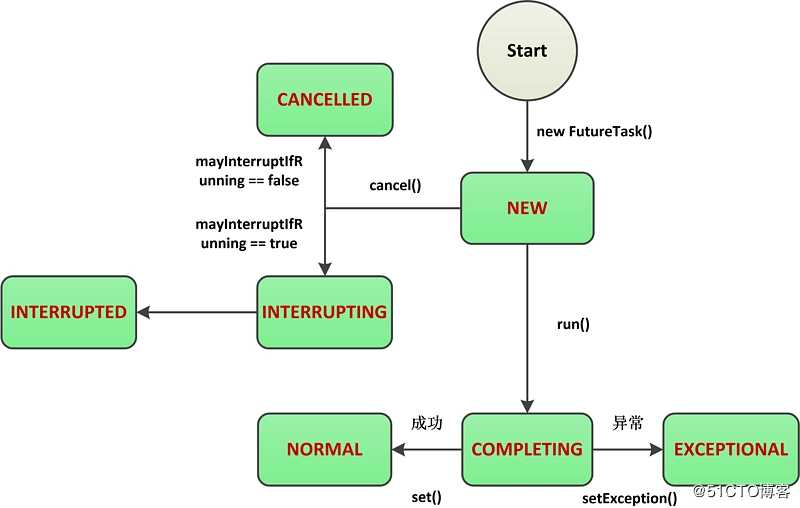 Start

new FutureTask()

CANCELLED

mayInterruptIfRunning == false

cancel()

NEW

mayInterruptIfRunning == true

INTERRUPTED

INTERRUPTING

run()

成功

异常

NORMAL

COMPLETING

EXCEPTIONAL

set()

setException()

@51CTO博客